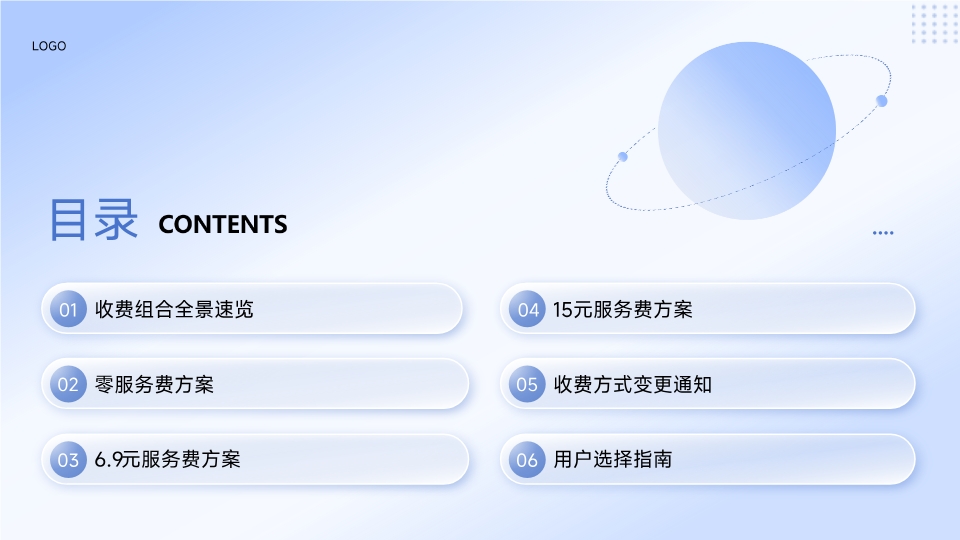 LOGO

目录 CONTENTS

01 收费组合全景速览

02 零服务费方案

03 6.9元服务费方案

04 15元服务费方案

05 收费方式变更通知

06 用户选择指南